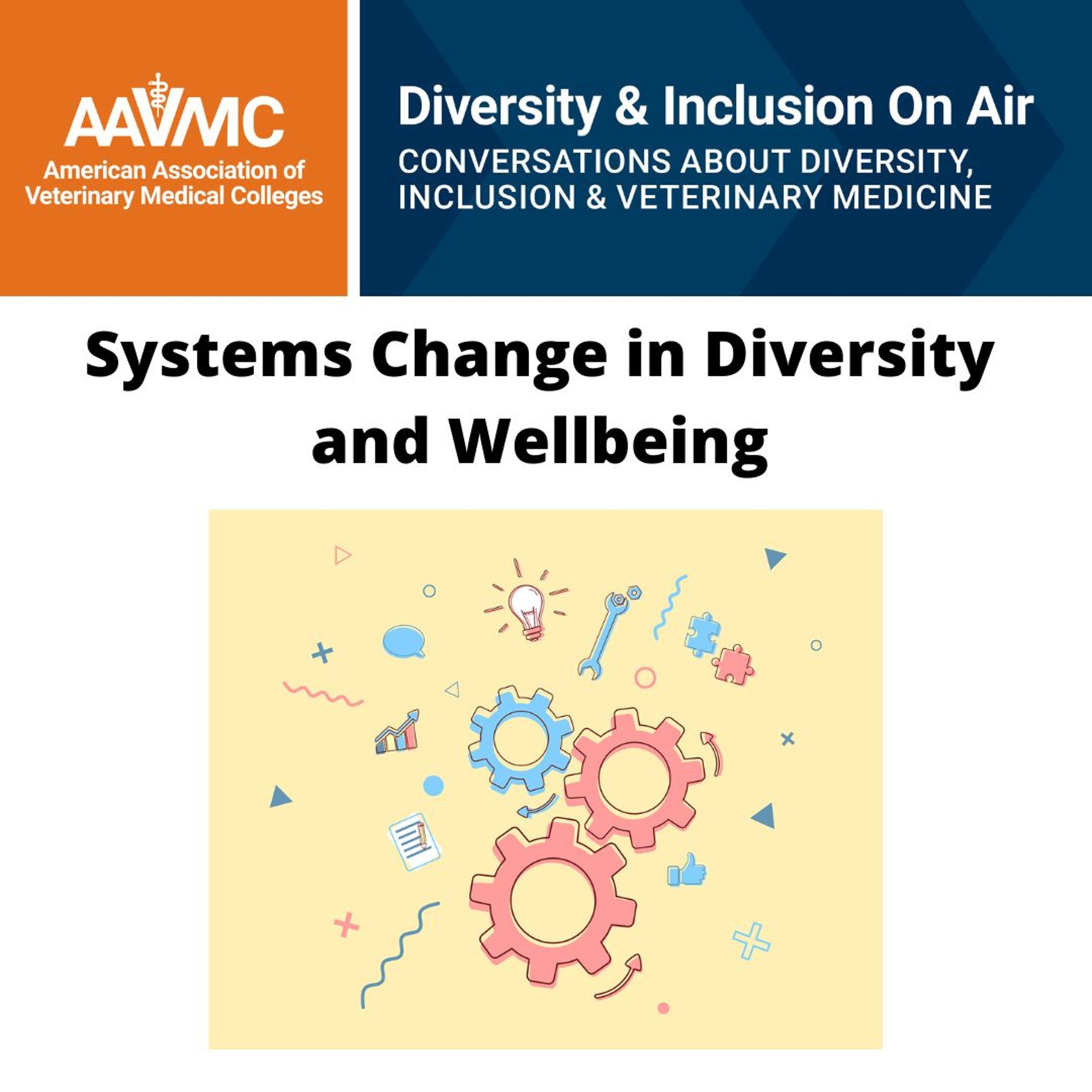 AAVMC
American Association of Veterinary Medical Colleges

Diversity & Inclusion On Air
CONVERSATIONS ABOUT DIVERSITY, INCLUSION & VETERINARY MEDICINE

Systems Change in Diversity and Wellbeing